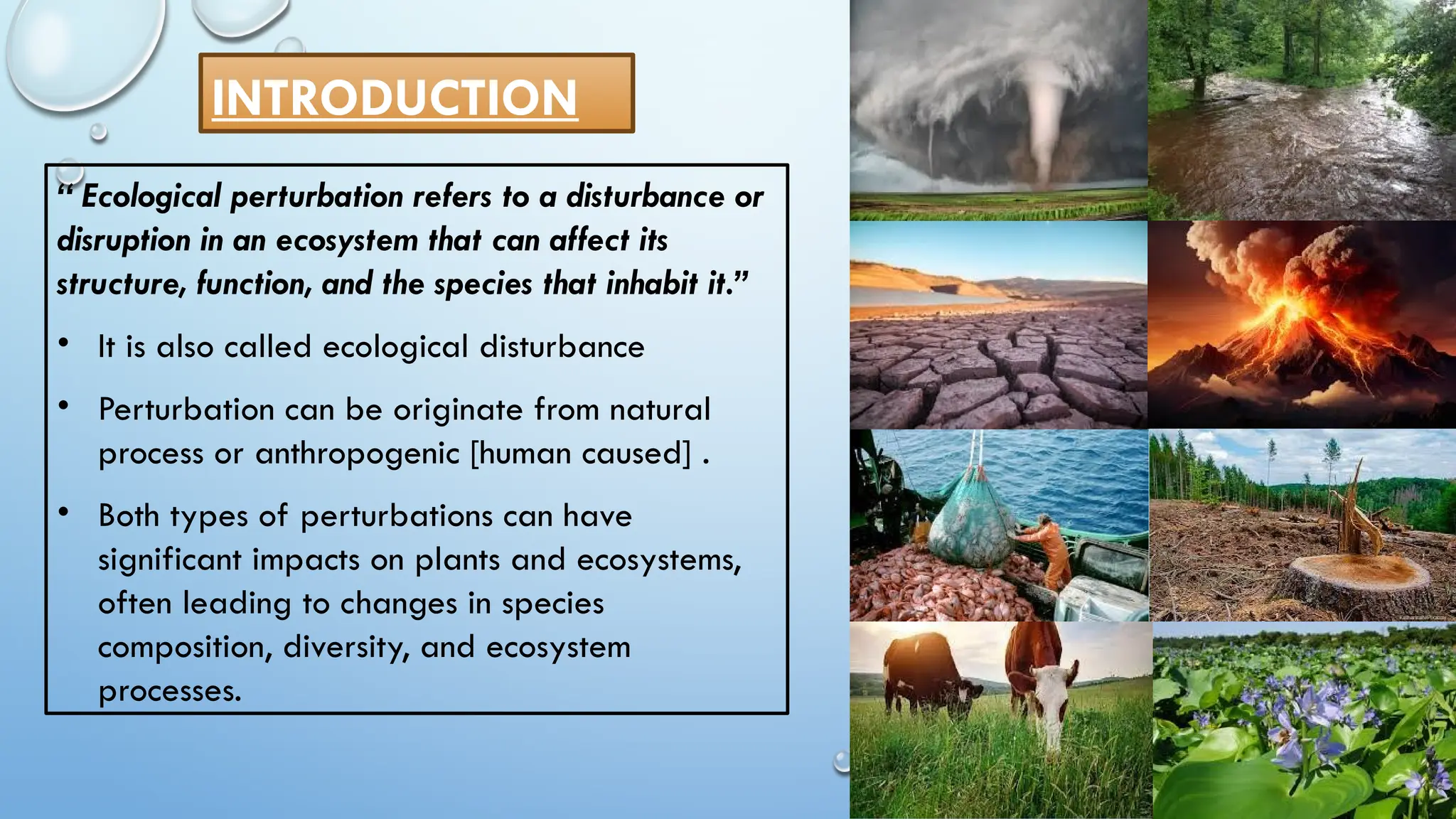 INTRODUCTION

“ Ecological perturbation refers to a disturbance or disruption in an ecosystem that can affect its structure, function, and the species that inhabit it.”

• It is also called ecological disturbance

• Perturbation can be originate from natural process or anthropogenic [human caused] .

• Both types of perturbations can have significant impacts on plants and ecosystems, often leading to changes in species composition, diversity, and ecosystem processes.